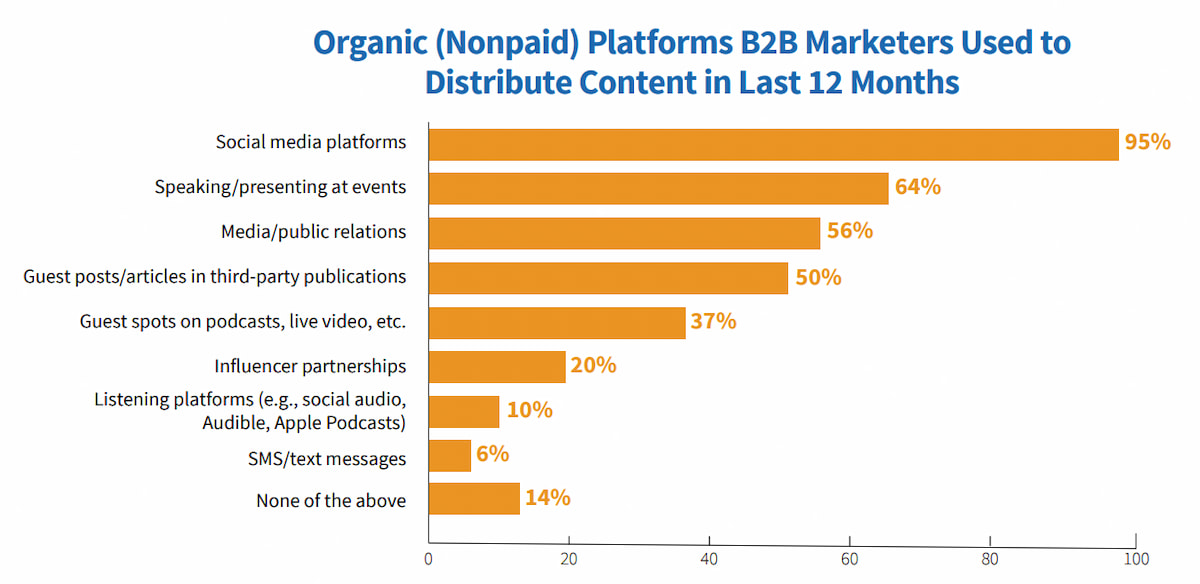 Organic (Nonpaid) Platforms B2B Marketers Used to Distribute Content in Last 12 Months

Social media platforms 95%
Speaking/presenting at events 64%
Media/public relations 56%
Guest posts/articles in third-party publications 50%
Guest spots on podcasts, live video, etc. 37%
Influencer partnerships 20%
Listening platforms (e.g., social audio, Audible, Apple Podcasts) 10%
SMS/text messages 6%
None of the above 14%

0 20 40 60 80 100